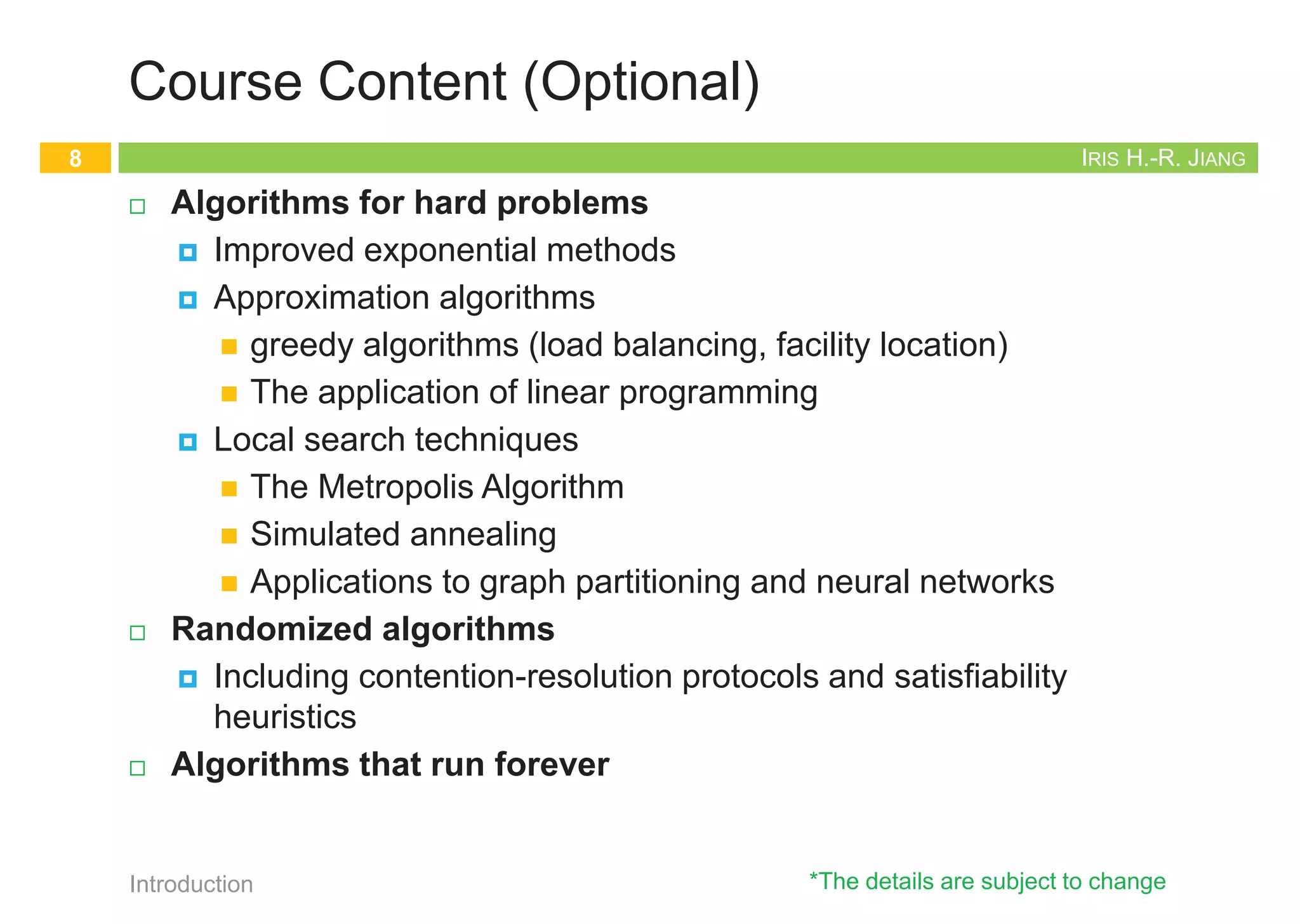 Course Content (Optional)

8

IRIS H.-R. JIANG

Algorithms for hard problems

Improved exponential methods

Approximation algorithms

greedy algorithms (load balancing, facility location)

The application of linear programming

Local search techniques

The Metropolis Algorithm

Simulated annealing

Applications to graph partitioning and neural networks

Randomized algorithms

Including contention-resolution protocols and satisfiability heuristics

Algorithms that run forever

Introduction

*The details are subject to change